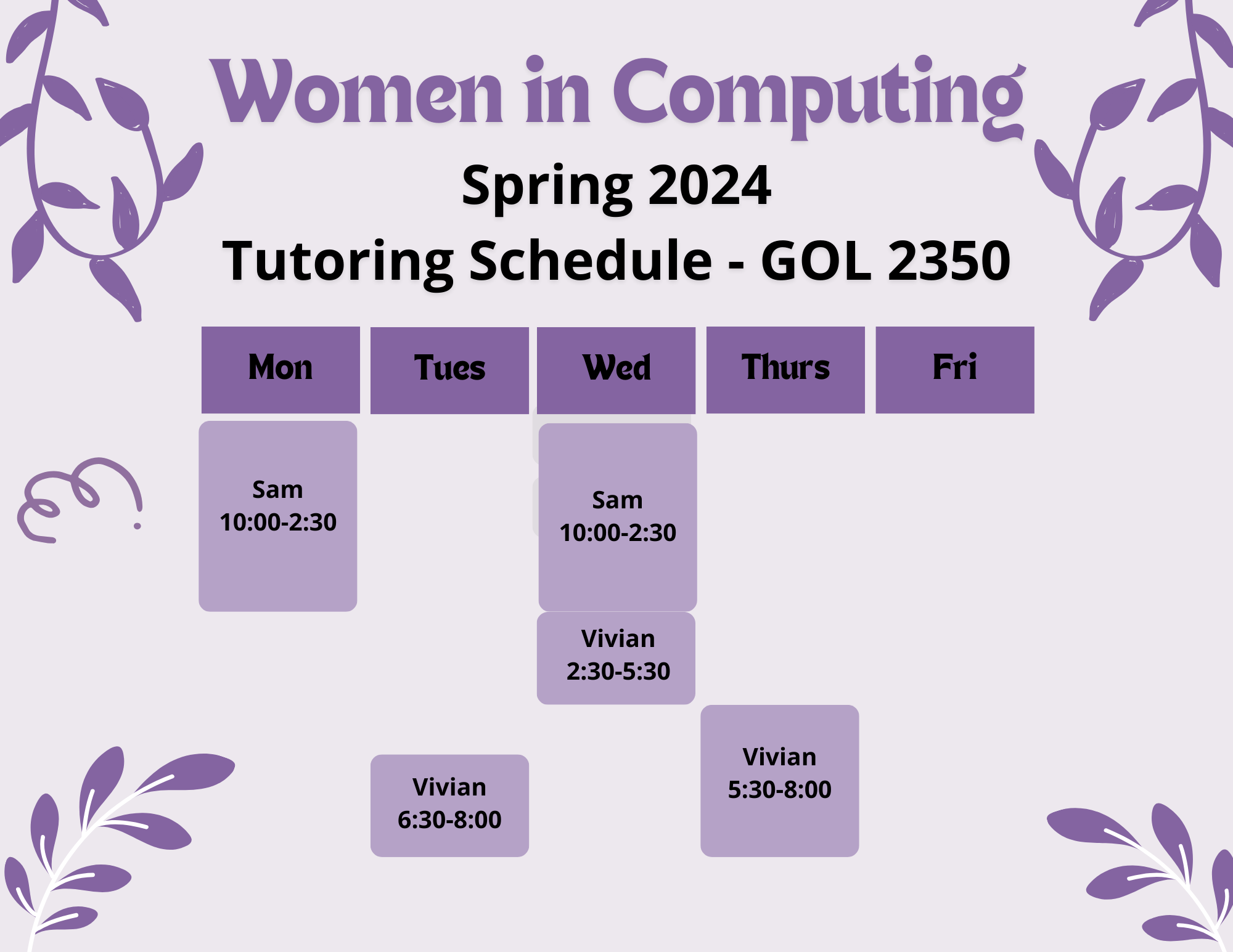 Women in Computing

Spring 2024
Tutoring Schedule - GOL 2350

| Mon | Tues | Wed | Thurs | Fri |
|---|---|---|---|---|
| Sam 10:00-2:30 | | Sam 10:00-2:30 | | |
| | | Vivian 2:30-5:30 | | |
| | Vivian 6:30-8:00 | | Vivian 5:30-8:00 | |